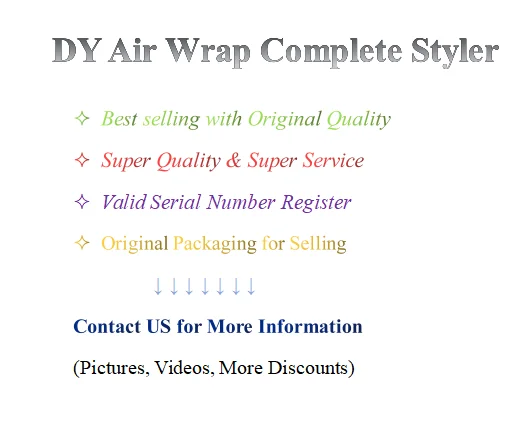 DY Air Wrap Complete Styler

✧ Best selling with Original Quality

✧ Super Quality & Super Service

✧ Valid Serial Number Register

✧ Original Packaging for Selling

↓↓↓↓↓↓↓

Contact US for More Information

(Pictures, Videos, More Discounts)